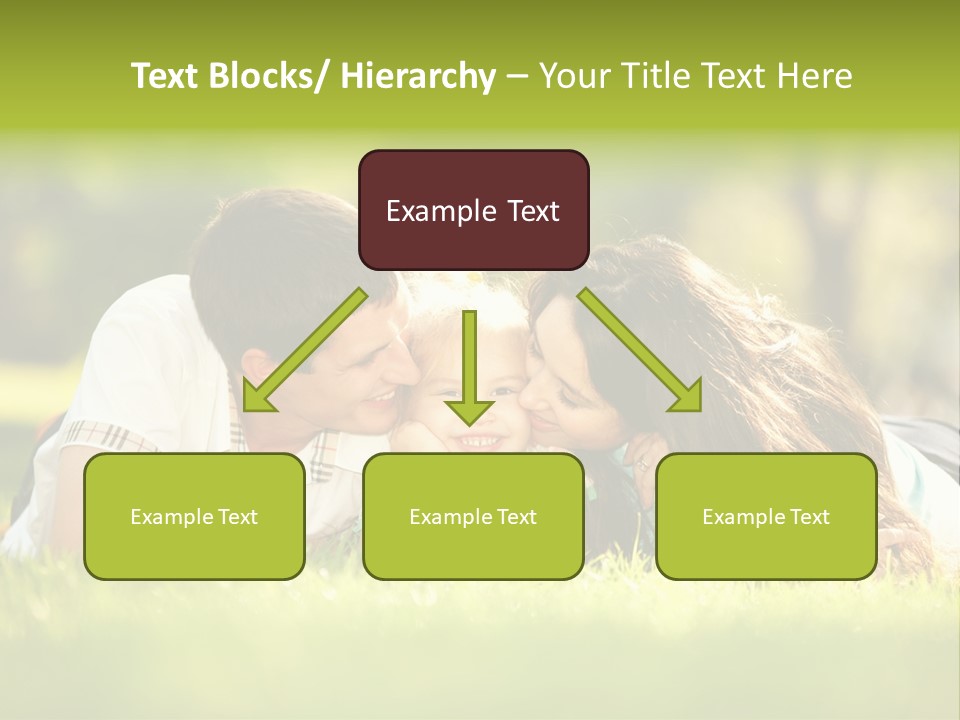 Text Blocks/ Hierarchy – Your Title Text Here

Example Text

Example Text

Example Text

Example Text